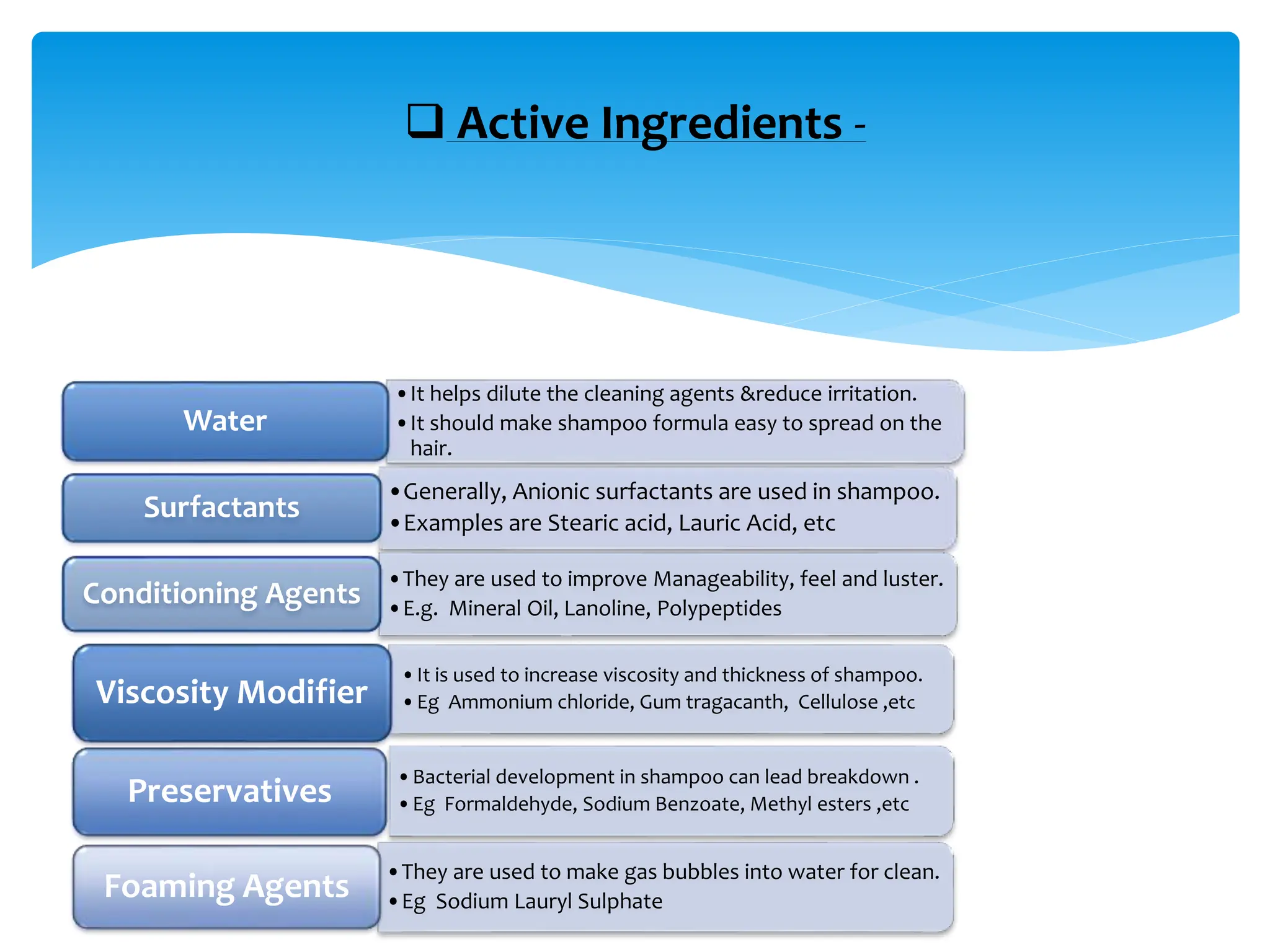 ❑ Active Ingredients -

Water
• It helps dilute the cleaning agents &reduce irritation.
• It should make shampoo formula easy to spread on the hair.

Surfactants
• Generally, Anionic surfactants are used in shampoo.
• Examples are Stearic acid, Lauric Acid, etc

Conditioning Agents
• They are used to improve Manageability, feel and luster.
• E.g. Mineral Oil, Lanoline, Polypeptides

Viscosity Modifier
• It is used to increase viscosity and thickness of shampoo.
• Eg Ammonium chloride, Gum tragacanth, Cellulose ,etc

Preservatives
• Bacterial development in shampoo can lead breakdown .
• Eg Formaldehyde, Sodium Benzoate, Methyl esters ,etc

Foaming Agents
• They are used to make gas bubbles into water for clean.
• Eg Sodium Lauryl Sulphate